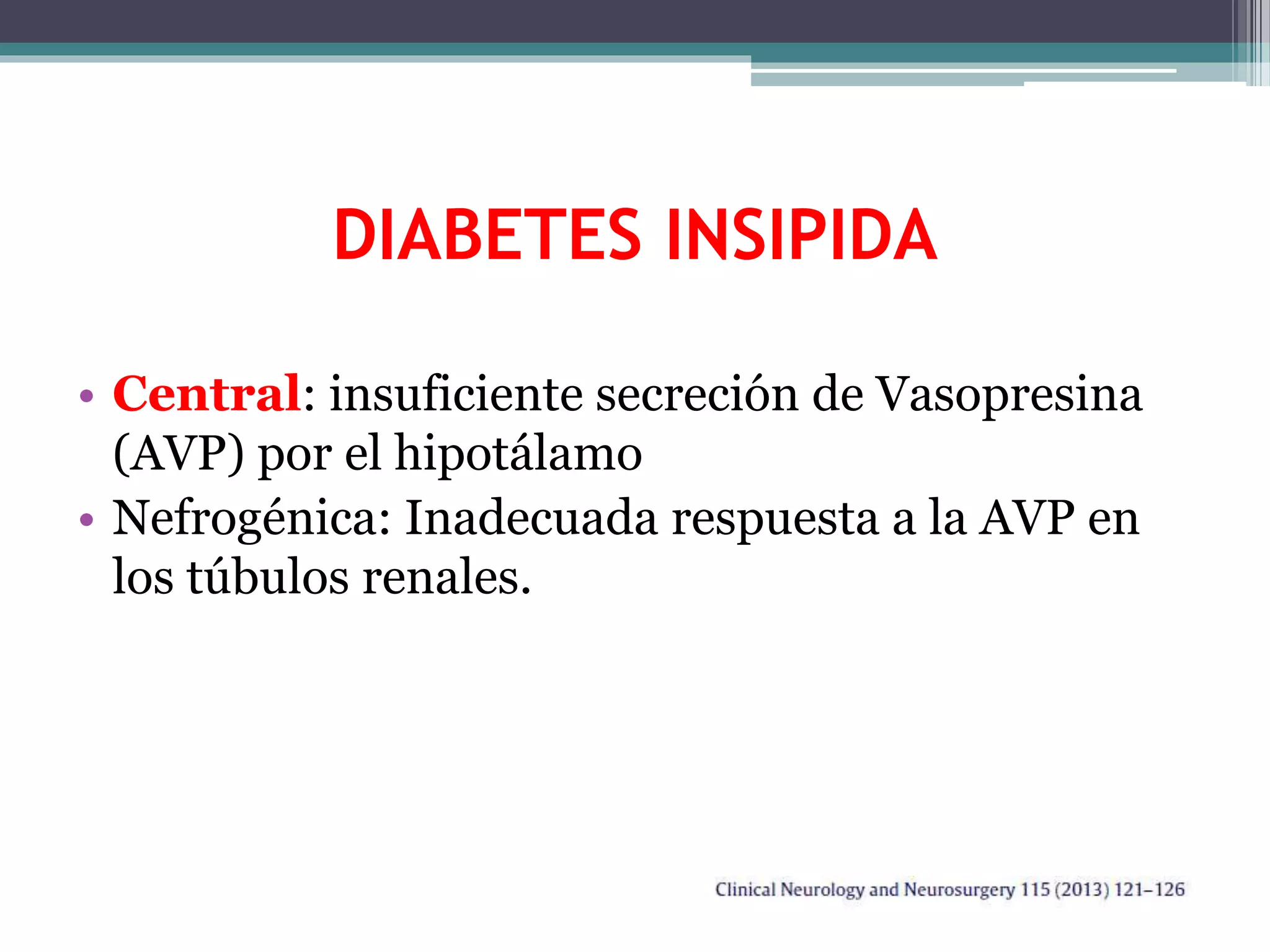 DIABETES INSIPIDA

• Central: insuficiente secreción de Vasopresina (AVP) por el hipotálamo
• Nefrogénica: Inadecuada respuesta a la AVP en los túbulos renales.

Clinical Neurology and Neurosurgery 115 (2013) 121–126